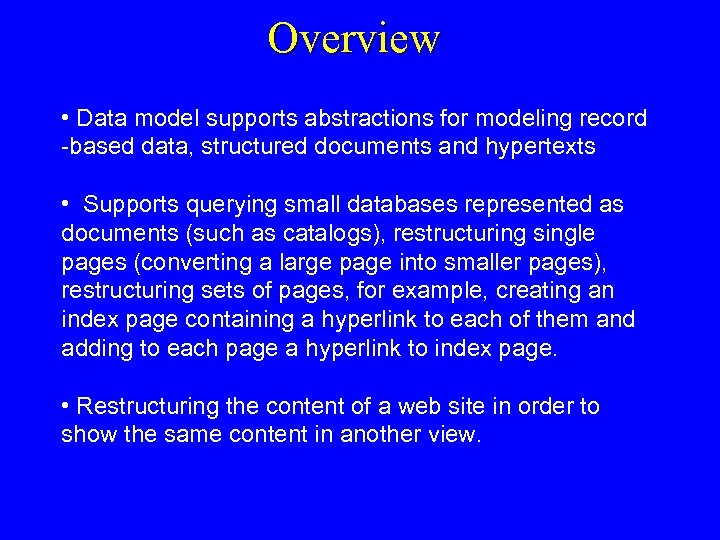 Overview

• Data model supports abstractions for modeling record -based data, structured documents and hypertexts

• Supports querying small databases represented as documents (such as catalogs), restructuring single pages (converting a large page into smaller pages), restructuring sets of pages, for example, creating an index page containing a hyperlink to each of them and adding to each page a hyperlink to index page.

• Restructuring the content of a web site in order to show the same content in another view.